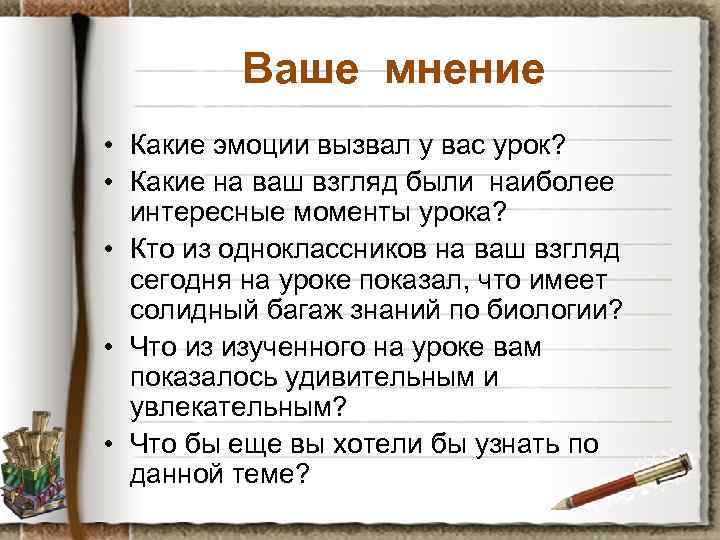 Ваше мнение

• Какие эмоции вызвал у вас урок?
• Какие на ваш взгляд были наиболее интересные моменты урока?
• Кто из одноклассников на ваш взгляд сегодня на уроке показал, что имеет солидный багаж знаний по биологии?
• Что из изученного на уроке вам показалось удивительным и увлекательным?
• Что бы еще вы хотели бы узнать по данной теме?